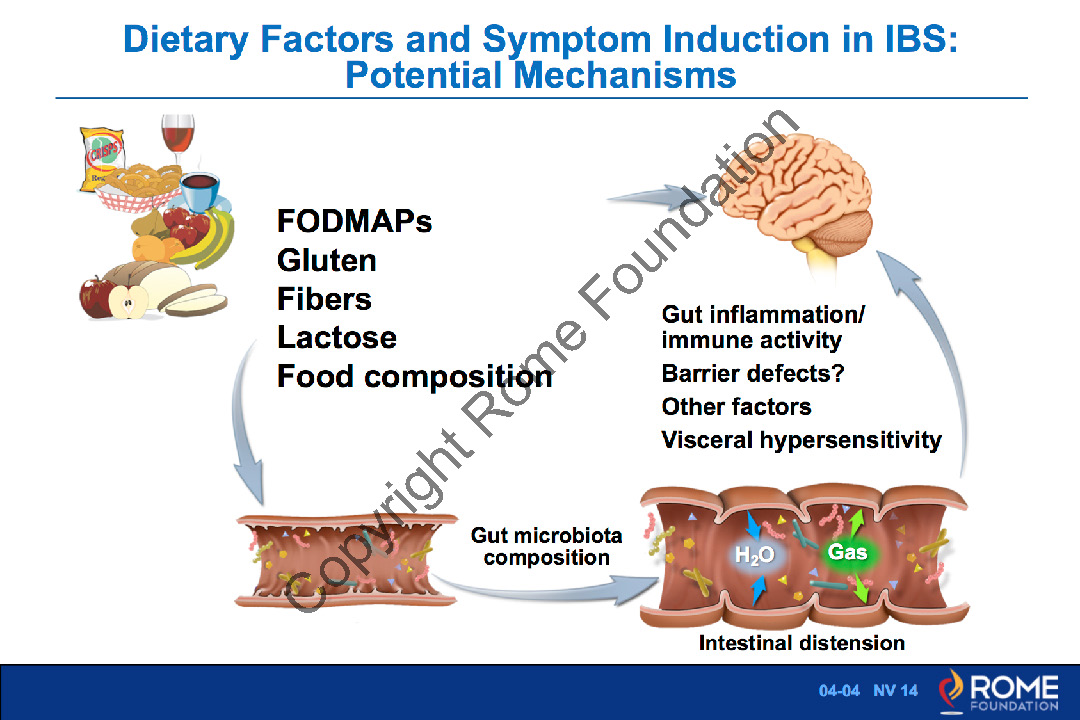 Dietary Factors and Symptom Induction in IBS: Potential Mechanisms

CRISPS

FODMAPs
Gluten
Fibers
Lactose
Food composition

Copyright Rome Foundation

Gut inflammation/ immune activity
Barrier defects?
Other factors
Visceral hypersensitivity

Gut microbiota composition

$H_2O$

Gas

Intestinal distension

04-04 NV 14

ROME FOUNDATION